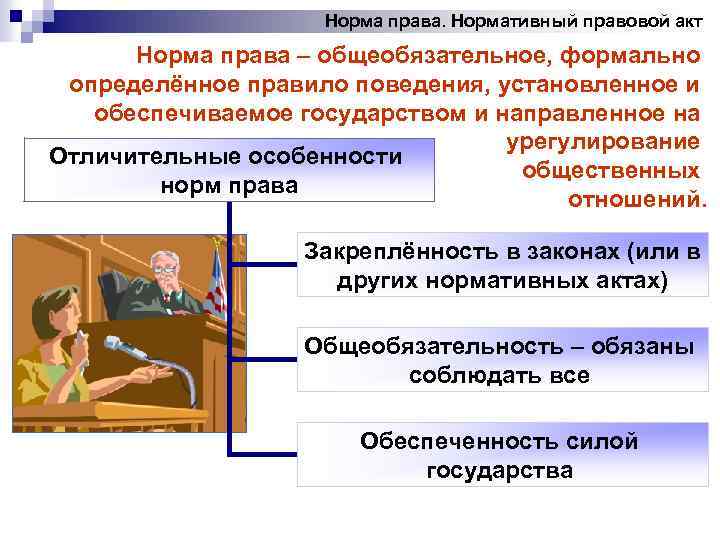 Норма права. Нормативный правовой акт

Норма права – общеобязательное, формально определённое правило поведения, установленное и обеспечиваемое государством и направленное на урегулирование общественных отношений.

Отличительные особенности норм права

Закреплённость в законах (или в других нормативных актах)

Общеобязательность – обязаны соблюдать все

Обеспеченность силой государства